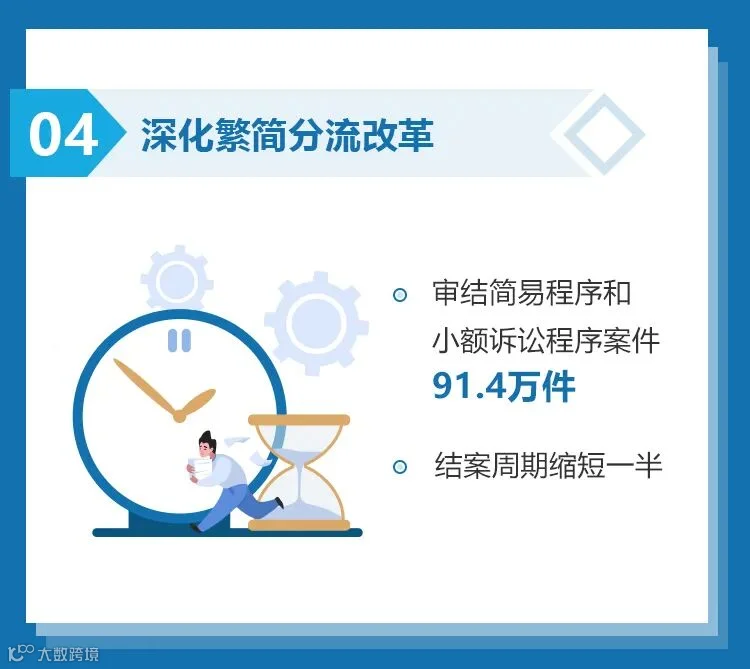 04 深化繁简分流改革

审结简易程序和小额诉讼程序案件
91.4万件

结案周期缩短一半

大数跨境